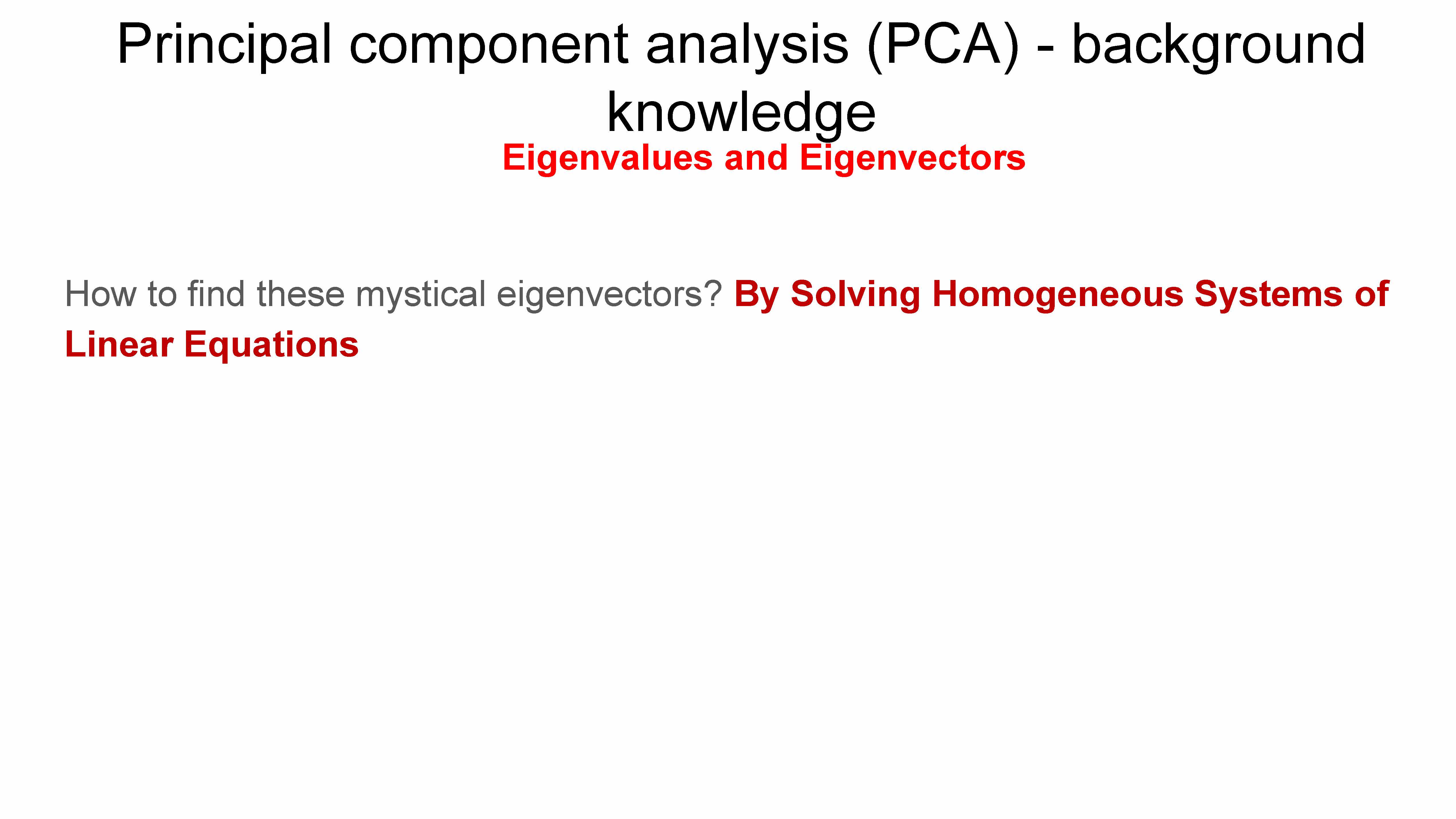 Principal component analysis (PCA) - background knowledge

Eigenvalues and Eigenvectors

How to find these mystical eigenvectors? By Solving Homogeneous Systems of Linear Equations